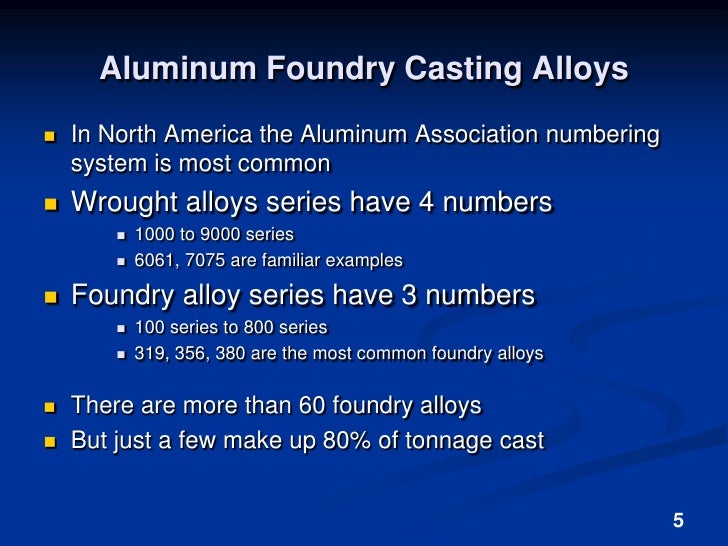 Aluminum Foundry Casting Alloys

- In North America the Aluminum Association numbering system is most common
- Wrought alloys series have 4 numbers
  - 1000 to 9000 series
  - 6061, 7075 are familiar examples
- Foundry alloy series have 3 numbers
  - 100 series to 800 series
  - 319, 356, 380 are the most common foundry alloys
- There are more than 60 foundry alloys
- But just a few make up 80% of tonnage cast

5